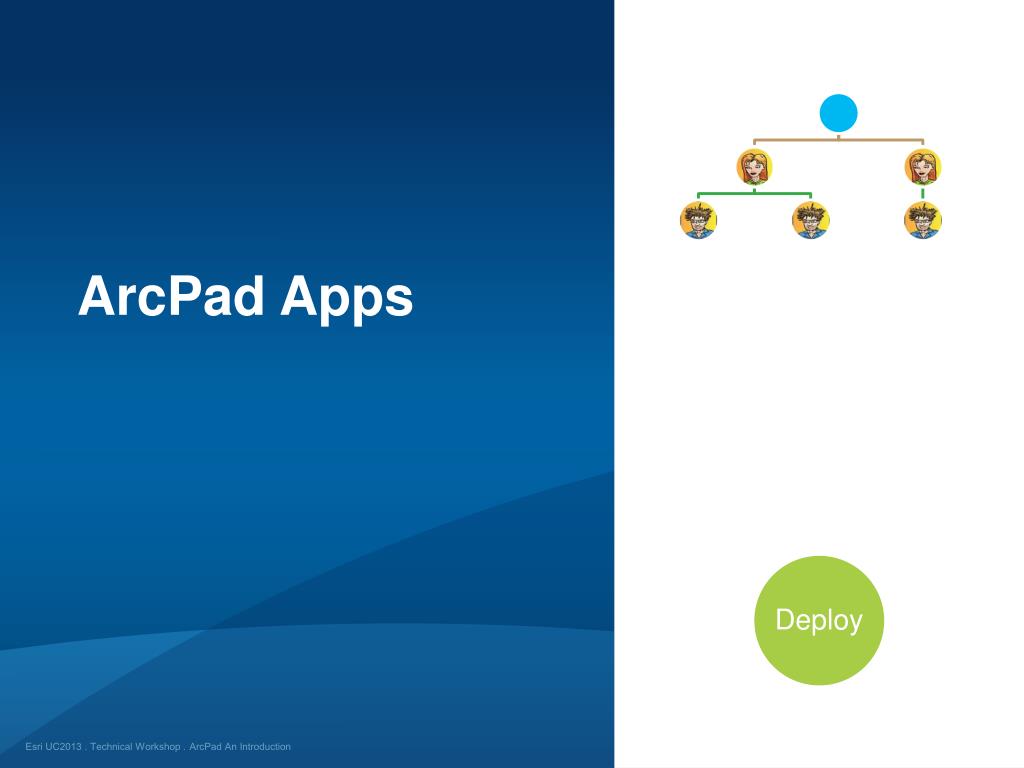 ArcPad Apps

Deploy

Esri UC2013 . Technical Workshop . ArcPad An Introduction